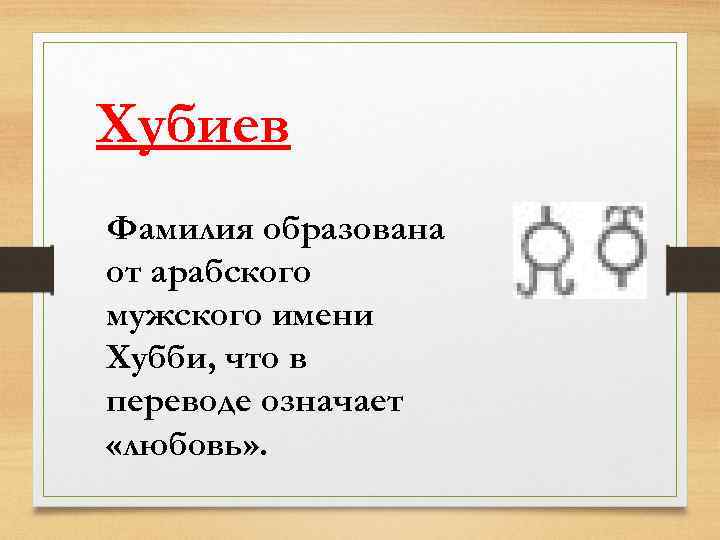 Хубиев

Фамилия образована от арабского мужского имени Хубби, что в переводе означает «любовь».